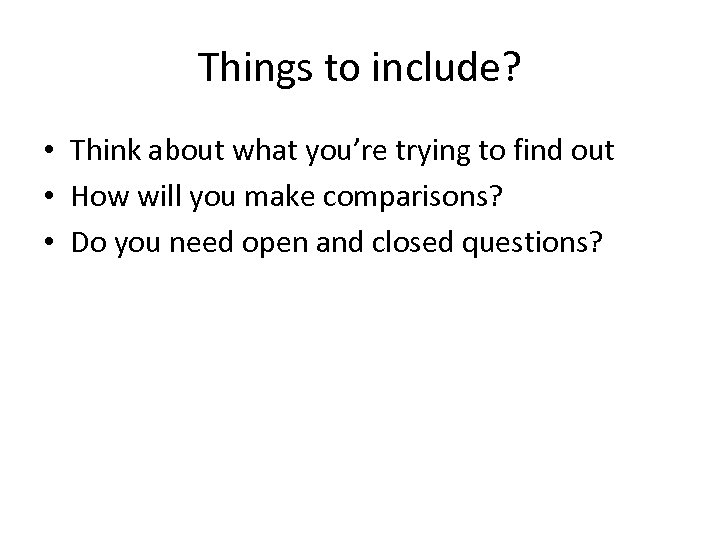 Things to include?

• Think about what you’re trying to find out
• How will you make comparisons?
• Do you need open and closed questions?